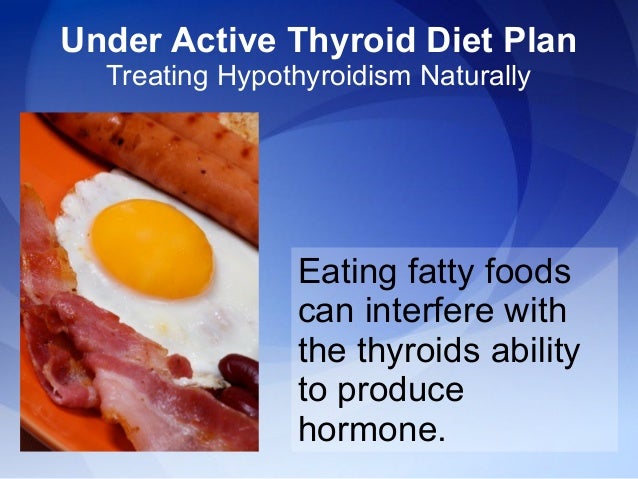 Under Active Thyroid Diet Plan
Treating Hypothyroidism Naturally

Eating fatty foods can interfere with the thyroids ability to produce hormone.